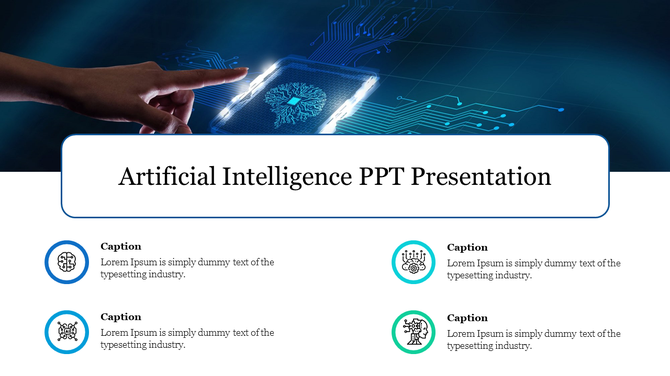 Artificial Intelligence PPT Presentation

Caption
Lorem Ipsum is simply dummy text of the typesetting industry.

Caption
Lorem Ipsum is simply dummy text of the typesetting industry.

Caption
Lorem Ipsum is simply dummy text of the typesetting industry.

Caption
Lorem Ipsum is simply dummy text of the typesetting industry.